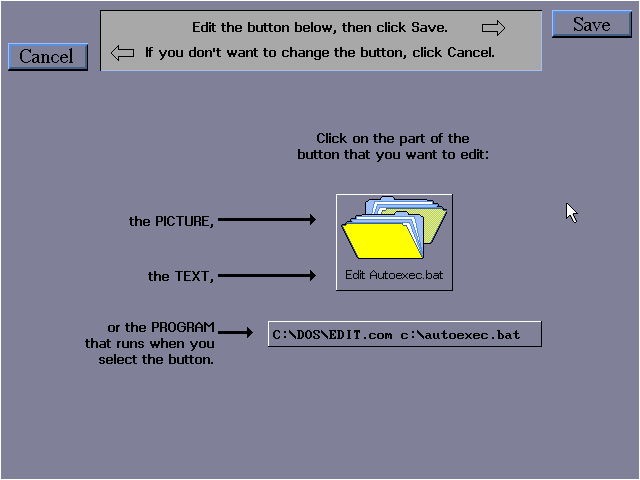 Cancel

Edit the button below, then click Save.

If you don't want to change the button, click Cancel.

Save

Click on the part of the button that you want to edit:

the PICTURE,

the TEXT,

Edit Autoexec.bat

or the PROGRAM that runs when you select the button.

C:\DOS\EDIT.com c:\autoexec.bat